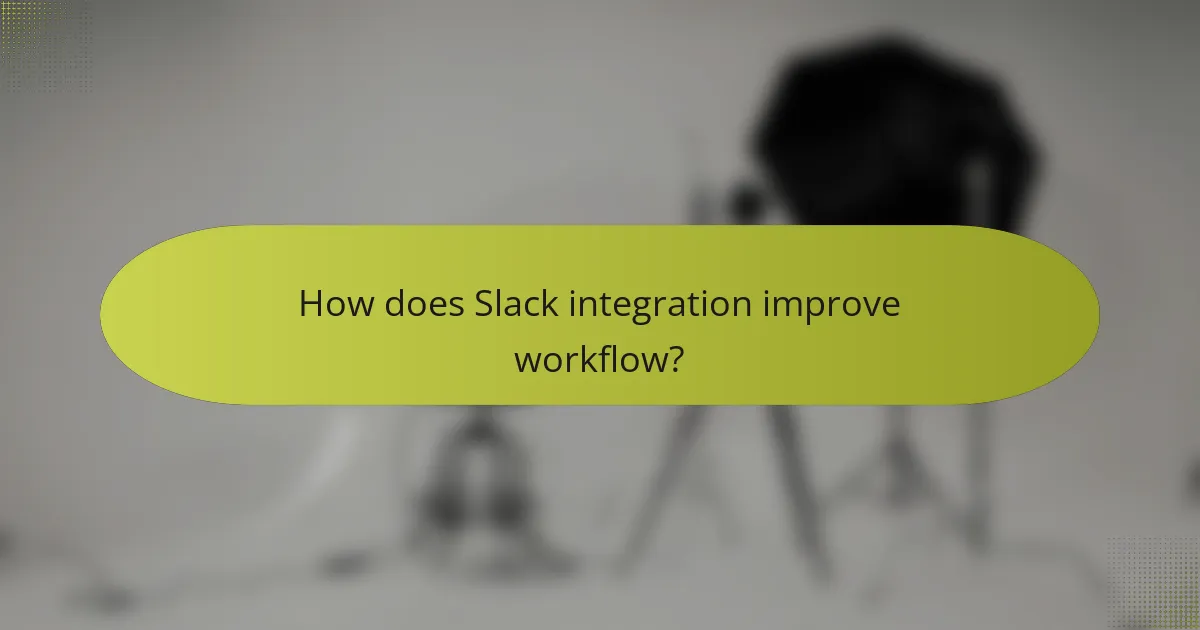 How does Slack integration improve workflow?